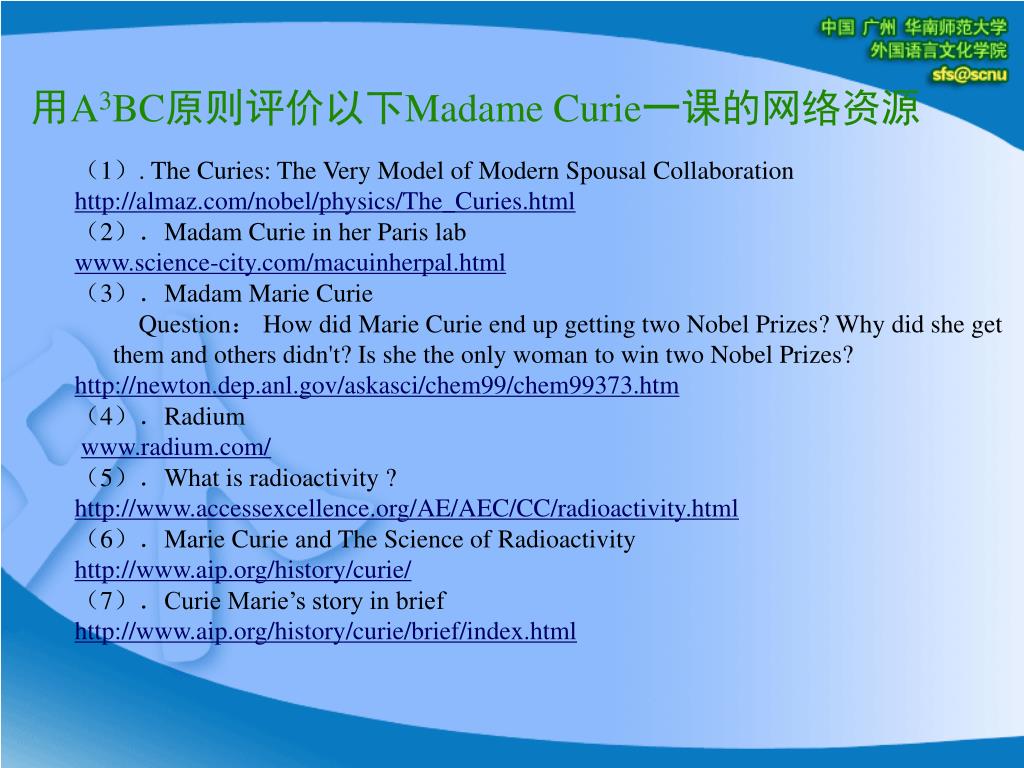 中国 广州 华南师范大学
外国语言文化学院
sfs@scnu

用$A^3BC$原则评价以下Madame Curie一课的网络资源

（1）. The Curies: The Very Model of Modern Spousal Collaboration
http://almaz.com/nobel/physics/The_Curies.html
（2）． Madam Curie in her Paris lab
www.science-city.com/macuinherpal.html
（3）． Madam Marie Curie
Question： How did Marie Curie end up getting two Nobel Prizes? Why did she get them and others didn't? Is she the only woman to win two Nobel Prizes?
http://newton.dep.anl.gov/askasci/chem99/chem99373.htm
（4）． Radium
www.radium.com/
（5）． What is radioactivity ?
http://www.accessexcellence.org/AE/AEC/CC/radioactivity.html
（6）． Marie Curie and The Science of Radioactivity
http://www.aip.org/history/curie/
（7）． Curie Marie’s story in brief
http://www.aip.org/history/curie/brief/index.html